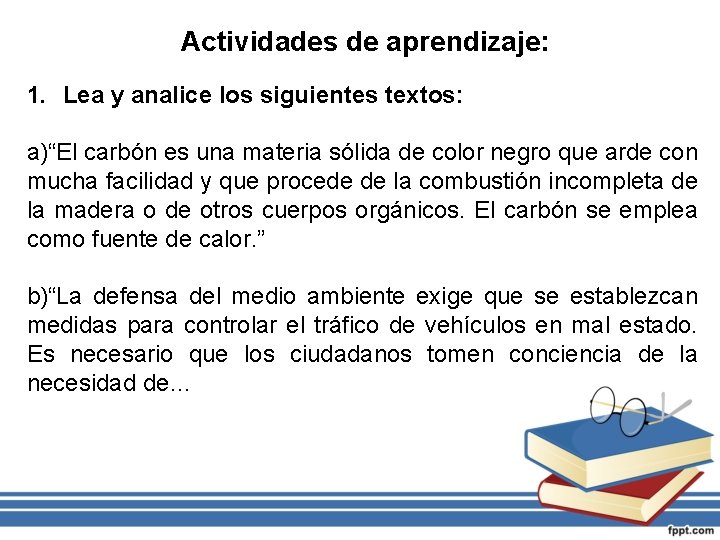 Actividades de aprendizaje:

1. Lea y analice los siguientes textos:

a)“El carbón es una materia sólida de color negro que arde con mucha facilidad y que procede de la combustión incompleta de la madera o de otros cuerpos orgánicos. El carbón se emplea como fuente de calor.”

b)“La defensa del medio ambiente exige que se establezcan medidas para controlar el tráfico de vehículos en mal estado. Es necesario que los ciudadanos tomen conciencia de la necesidad de…

fppt.com